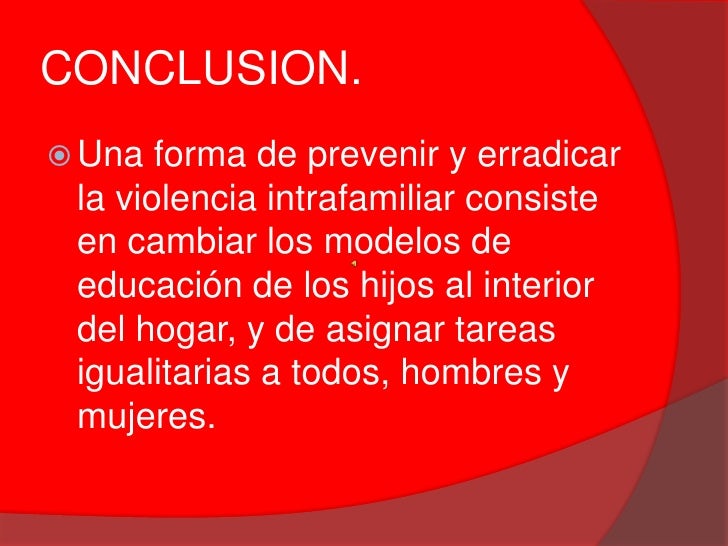 CONCLUSION.

Una forma de prevenir y erradicar la violencia intrafamiliar consiste en cambiar los modelos de educación de los hijos al interior del hogar, y de asignar tareas igualitarias a todos, hombres y mujeres.